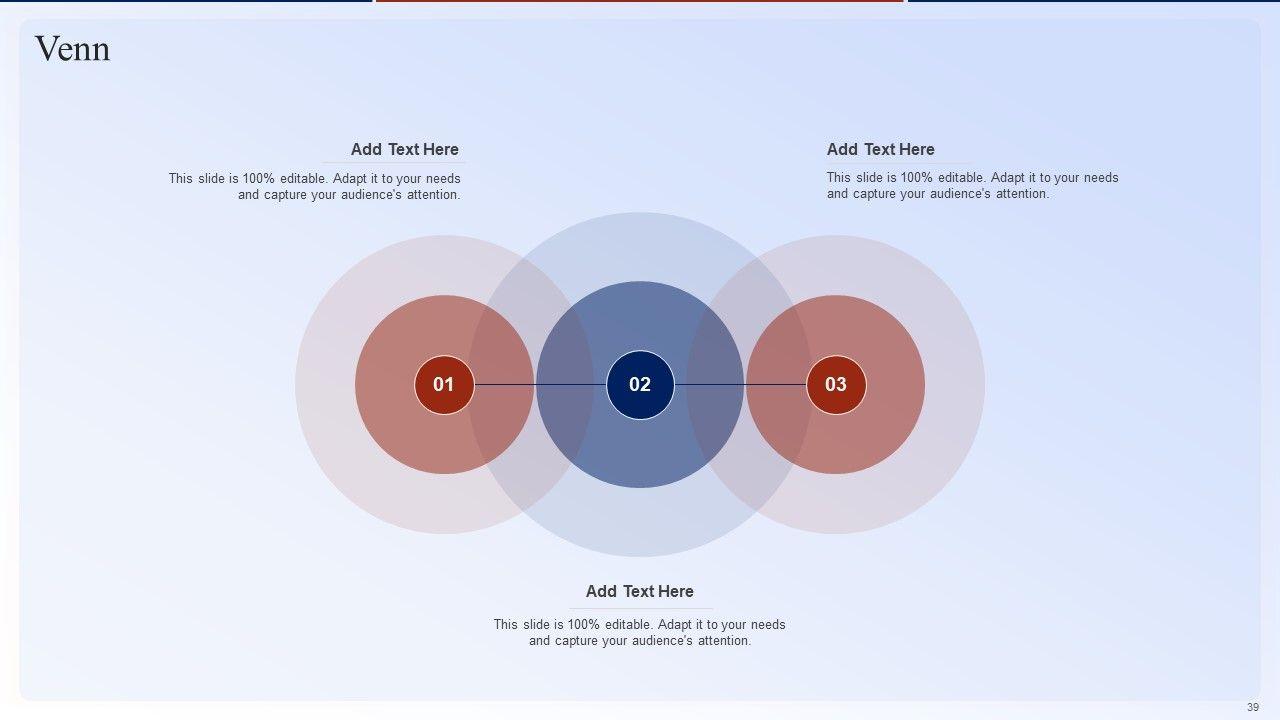 Venn

Add Text Here

This slide is 100% editable. Adapt it to your needs and capture your audience's attention.

Add Text Here

This slide is 100% editable. Adapt it to your needs and capture your audience's attention.

01

02

03

Add Text Here

This slide is 100% editable. Adapt it to your needs and capture your audience's attention.

39